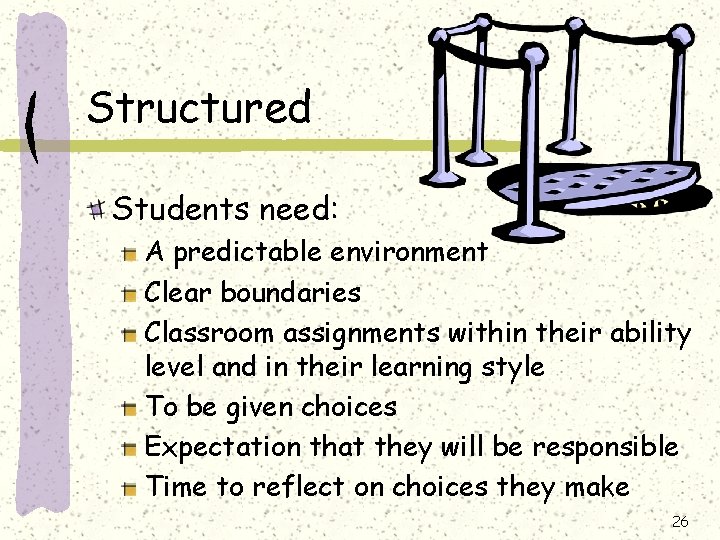 Structured

Students need:

A predictable environment

Clear boundaries

Classroom assignments within their ability level and in their learning style

To be given choices

Expectation that they will be responsible

Time to reflect on choices they make

26